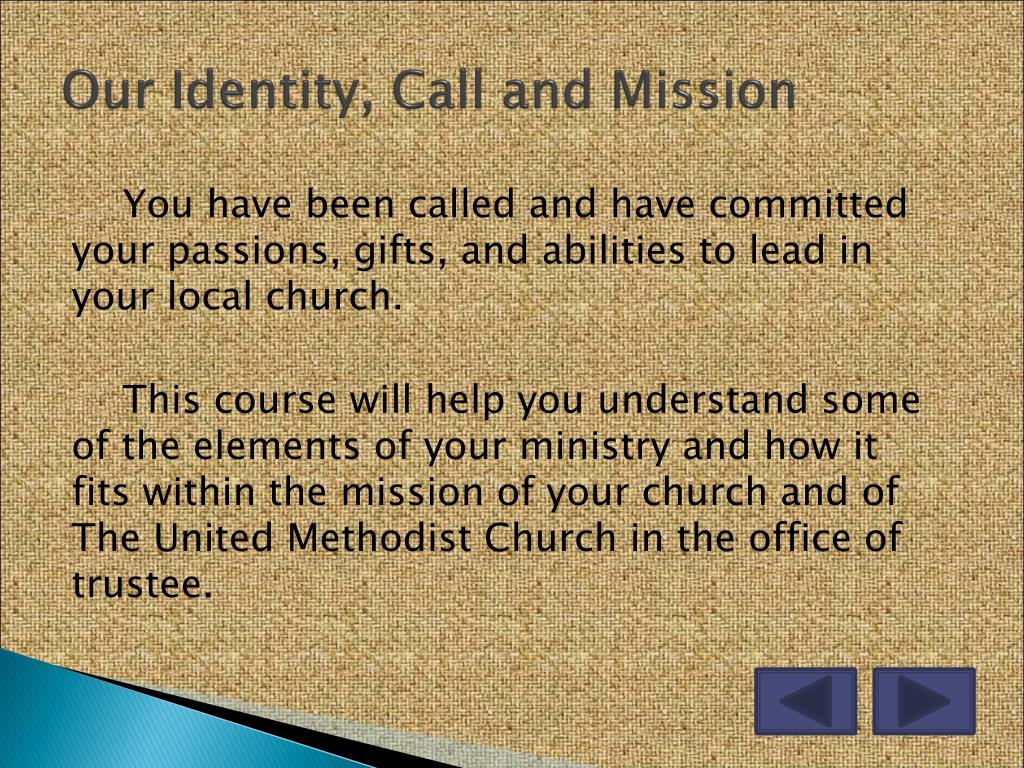 Our Identity, Call and Mission

You have been called and have committed your passions, gifts, and abilities to lead in your local church.

This course will help you understand some of the elements of your ministry and how it fits within the mission of your church and of The United Methodist Church in the office of trustee.